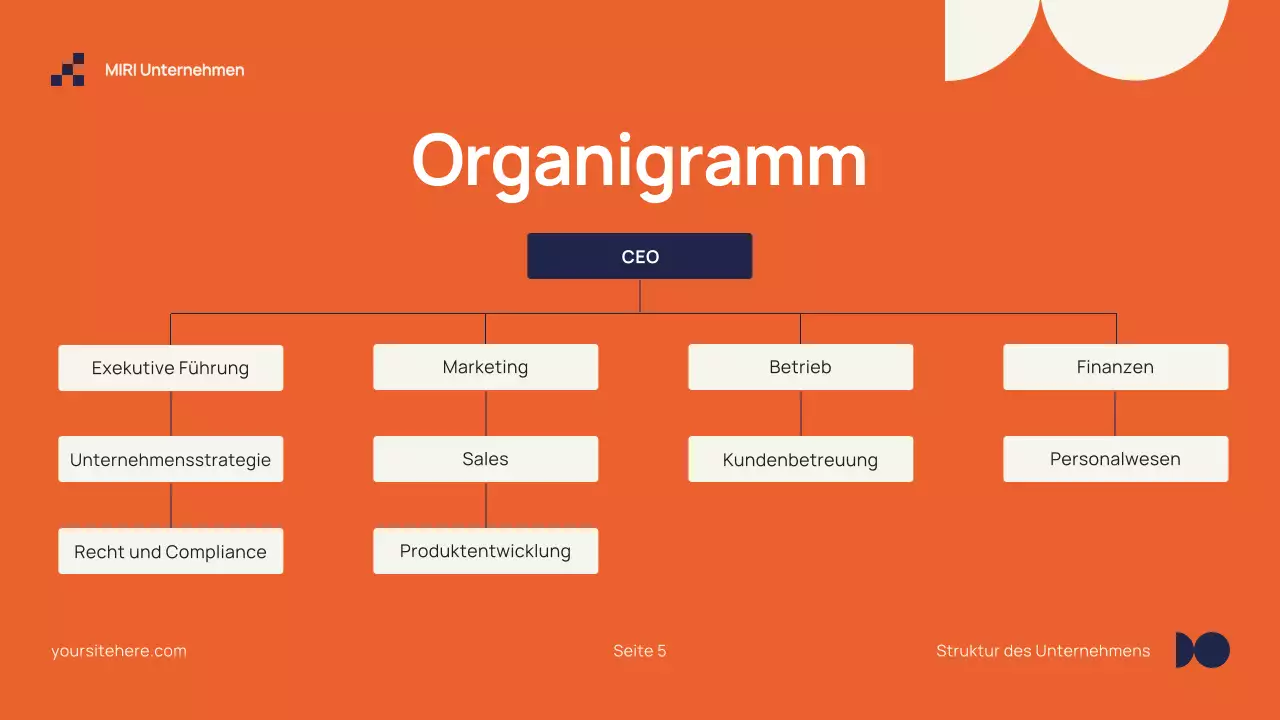 MIRI Unternehmen

Organigramm

CEO

Exekutive Führung

Unternehmensstrategie

Recht und Compliance

Marketing

Sales

Produktentwicklung

Betrieb

Kundenbetreuung

Finanzen

Personalwesen

yoursitehere.com

Seite 5

Struktur des Unternehmens